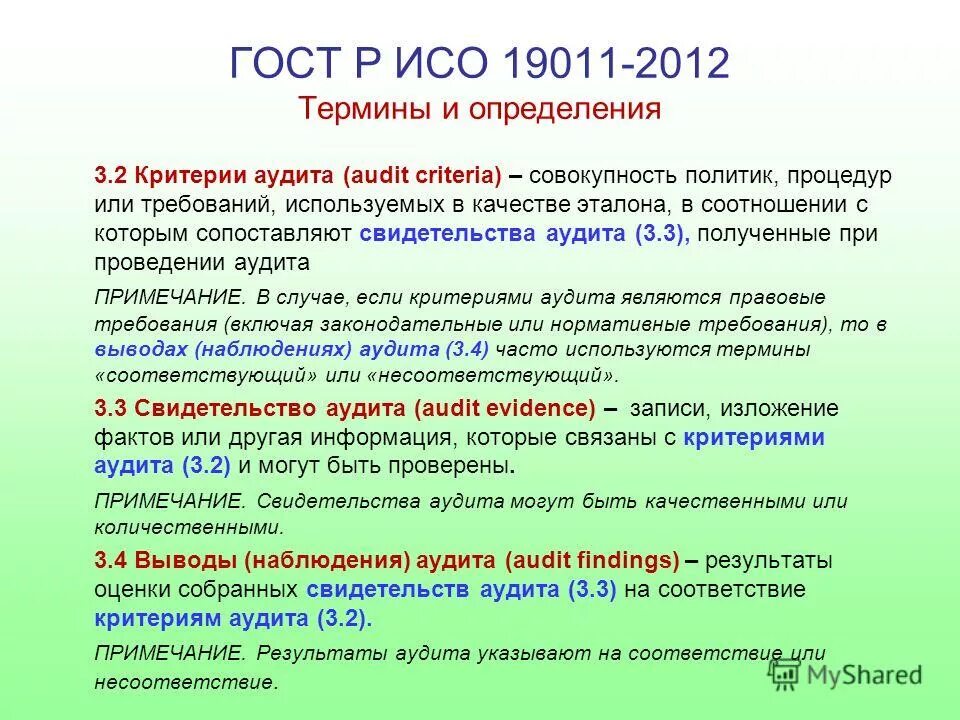 ГОСТ Р ИСО 19011-2012
Термины и определения

3.2 Критерии аудита (audit criteria) – совокупность политик, процедур или требований, используемых в качестве эталона, в соотношении с которым сопоставляют свидетельства аудита (3.3), полученные при проведении аудита

ПРИМЕЧАНИЕ. В случае, если критериями аудита являются правовые требования (включая законодательные или нормативные требования), то в выводах (наблюдениях) аудита (3.4) часто используются термины «соответствующий» или «несоответствующий».

3.3 Свидетельство аудита (audit evidence) – записи, изложение фактов или другая информация, которые связаны с критериями аудита (3.2) и могут быть проверены.

ПРИМЕЧАНИЕ. Свидетельства аудита могут быть качественными или количественными.

3.4 Выводы (наблюдения) аудита (audit findings) – результаты оценки собранных свидетельств аудита (3.3) на соответствие критериям аудита (3.2).

ПРИМЕЧАНИЕ. Результаты аудита указывают на соответствие или несоответствие.

MyShared